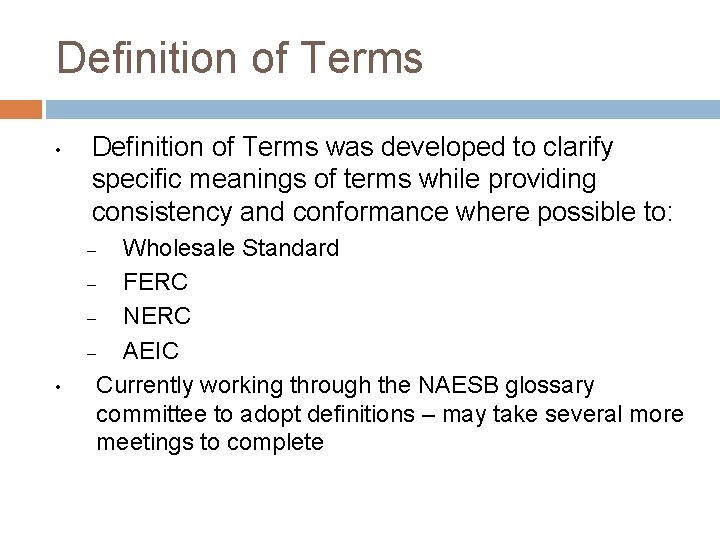 Definition of Terms

• Definition of Terms was developed to clarify specific meanings of terms while providing consistency and conformance where possible to:
– Wholesale Standard
– FERC
– NERC
– AEIC

• Currently working through the NAESB glossary committee to adopt definitions – may take several more meetings to complete